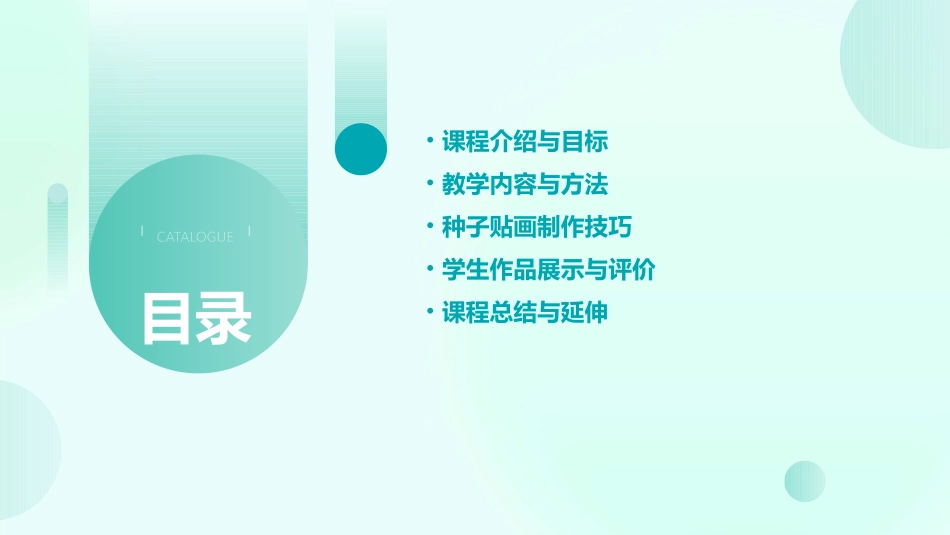 CATALOGUE

目录

• 课程介绍与目标
• 教学内容与方法
• 种子贴画制作技巧
• 学生作品展示与评价
• 课程总结与延伸